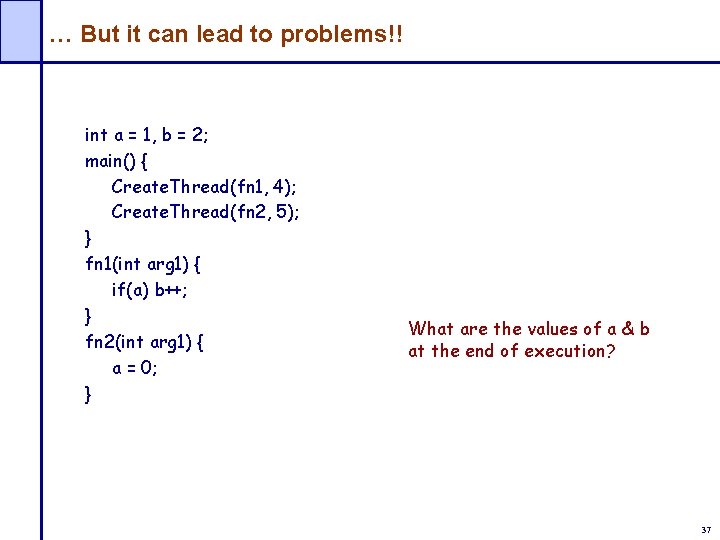 … But it can lead to problems!!

int a = 1, b = 2;
main() {
CreateThread(fn1, 4);
CreateThread(fn2, 5);
}
fn1(int arg1) {
if(a) b++;
}
fn2(int arg1) {
a = 0;
}

What are the values of a & b at the end of execution?

37